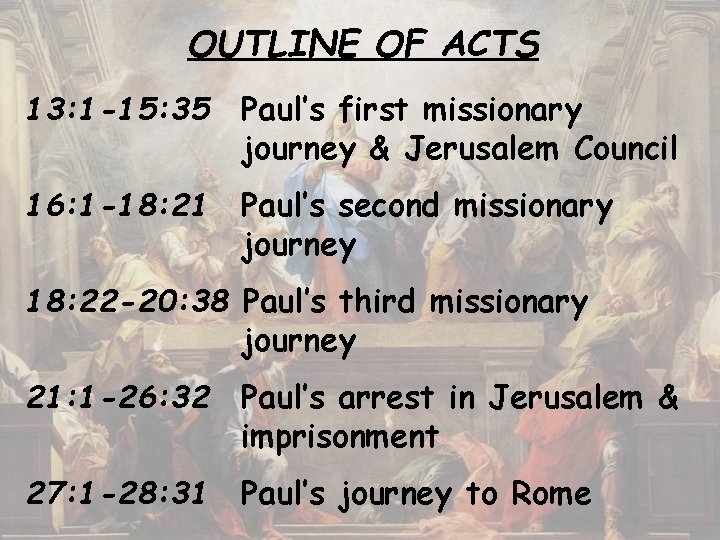 OUTLINE OF ACTS

13:1-15:35 Paul's first missionary journey & Jerusalem Council

16:1-18:21 Paul's second missionary journey

18:22-20:38 Paul's third missionary journey

21:1-26:32 Paul's arrest in Jerusalem & imprisonment

27:1-28:31 Paul's journey to Rome